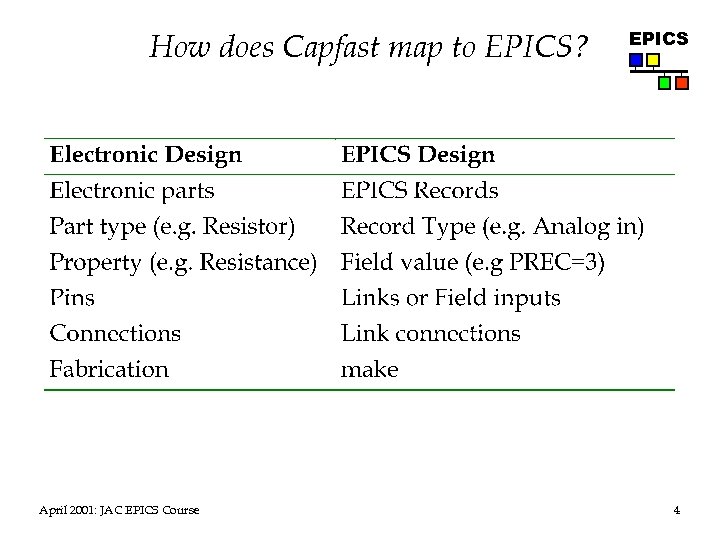 How does Capfast map to EPICS?

EPICS

| Electronic Design | EPICS Design |
|---|---|
| Electronic parts | EPICS Records |
| Part type (e.g. Resistor) | Record Type (e.g. Analog in) |
| Property (e.g. Resistance) | Field value (e.g PREC=3) |
| Pins | Links or Field inputs |
| Connections | Link connections |
| Fabrication | make |

April 2001: JAC EPICS Course

4